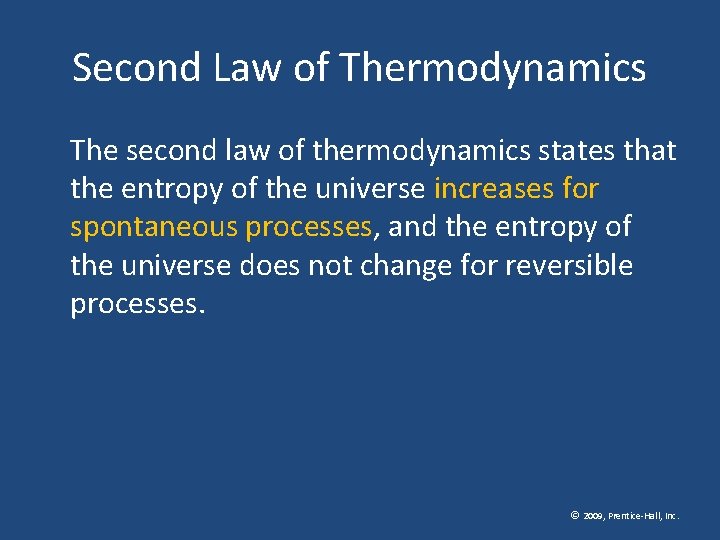 Second Law of Thermodynamics

The second law of thermodynamics states that the entropy of the universe increases for spontaneous processes, and the entropy of the universe does not change for reversible processes.

© 2009, Prentice-Hall, Inc.